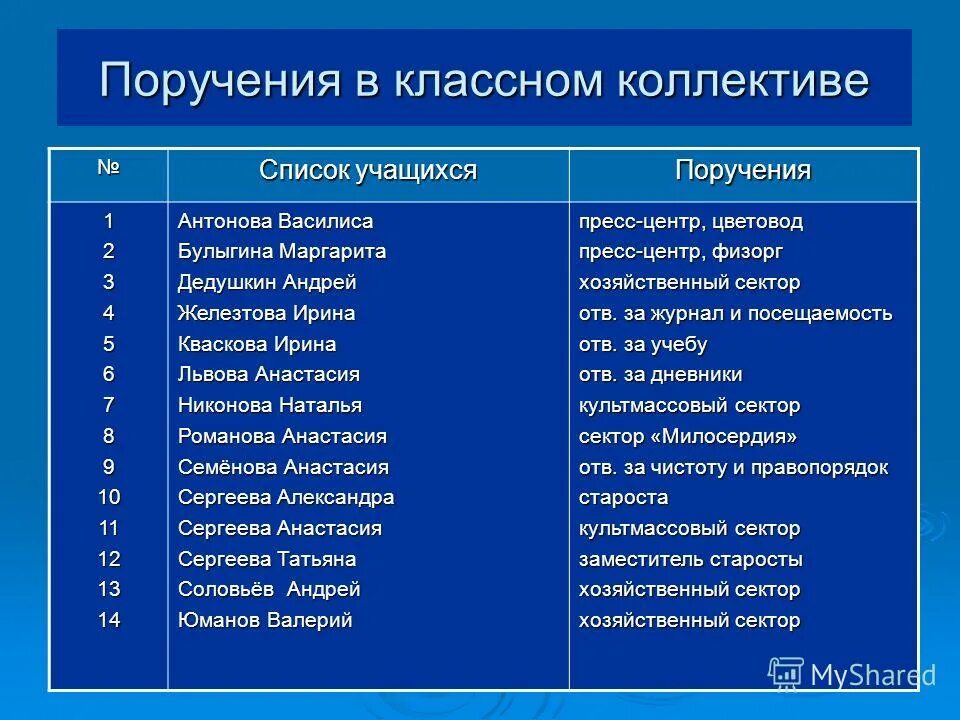 Поручения в классном коллективе

| № | Список учащихся | Поручения |
|---|---|---|
| 1 | Антонова Василиса | пресс-центр, цветовод |
| 2 | Булыгина Маргарита | пресс-центр, физорг |
| 3 | Дедушкин Андрей | хозяйственный сектор |
| 4 | Железтова Ирина | отв. за журнал и посещаемость |
| 5 | Кваскова Ирина | отв. за учебу |
| 6 | Львова Анастасия | отв. за дневники |
| 7 | Никонова Наталья | культмассовый сектор |
| 8 | Романова Анастасия | сектор «Милосердия» |
| 9 | Семёнова Анастасия | отв. за чистоту и правопорядок |
| 10 | Сергеева Александра | староста |
| 11 | Сергеева Анастасия | культмассовый сектор |
| 12 | Сергеева Татьяна | заместитель старосты |
| 13 | Соловьёв Андрей | хозяйственный сектор |
| 14 | Юманов Валерий | хозяйственный сектор |

MyShared